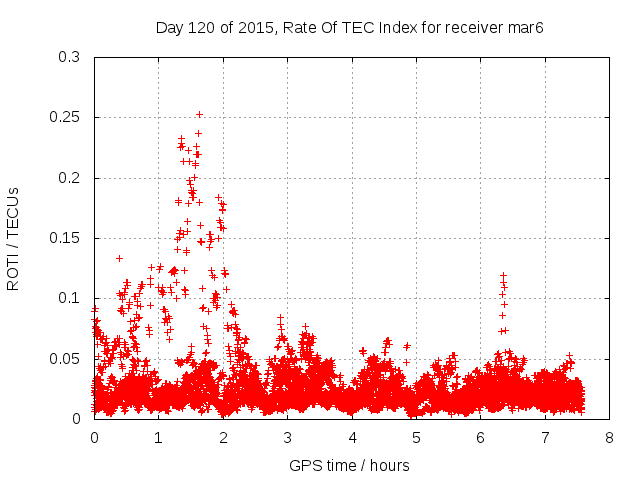 Day 120 of 2015, Rate Of TEC Index for receiver mar6

ROTI / TECUs

0.3
0.25
0.2
0.15
0.1
0.05
0

0 1 2 3 4 5 6 7 8

GPS time / hours